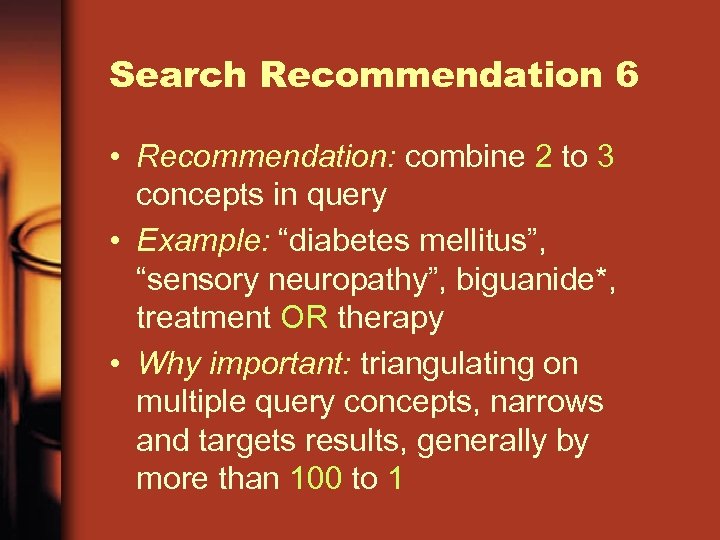 Search Recommendation 6

• Recommendation: combine 2 to 3 concepts in query
• Example: “diabetes mellitus”, “sensory neuropathy”, biguanide*, treatment OR therapy
• Why important: triangulating on multiple query concepts, narrows and targets results, generally by more than 100 to 1